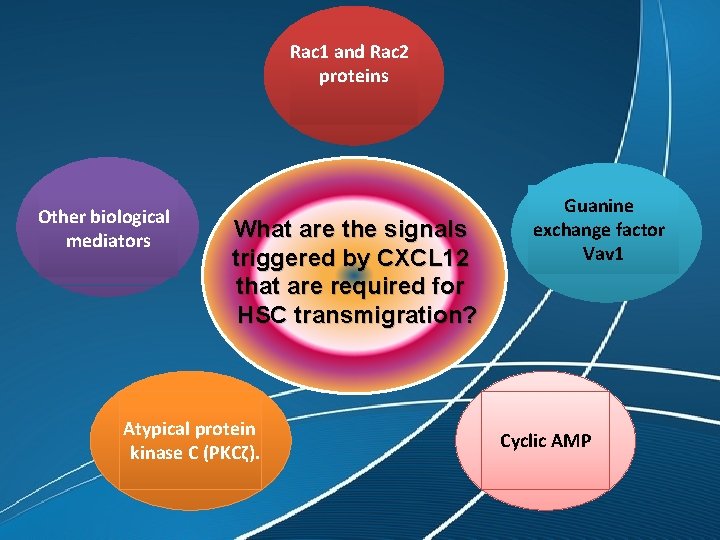 Rac1 and Rac2 proteins

Other biological mediators

What are the signals triggered by CXCL12 that are required for HSC transmigration?

Guanine exchange factor Vav1

Atypical protein kinase C (PKCζ).

Cyclic AMP